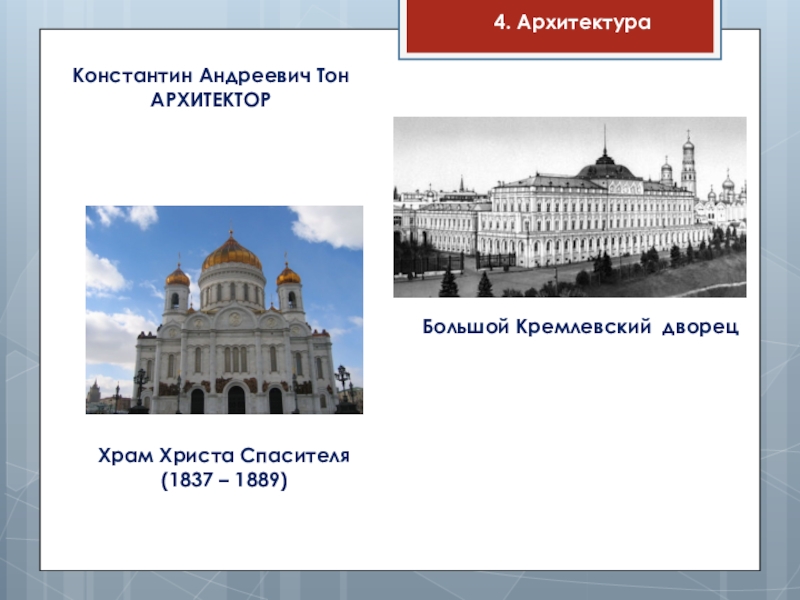 4. Архитектура

Константин Андреевич Тон
АРХИТЕКТОР

Большой Кремлевский дворец

Храм Христа Спасителя
(1837 – 1889)